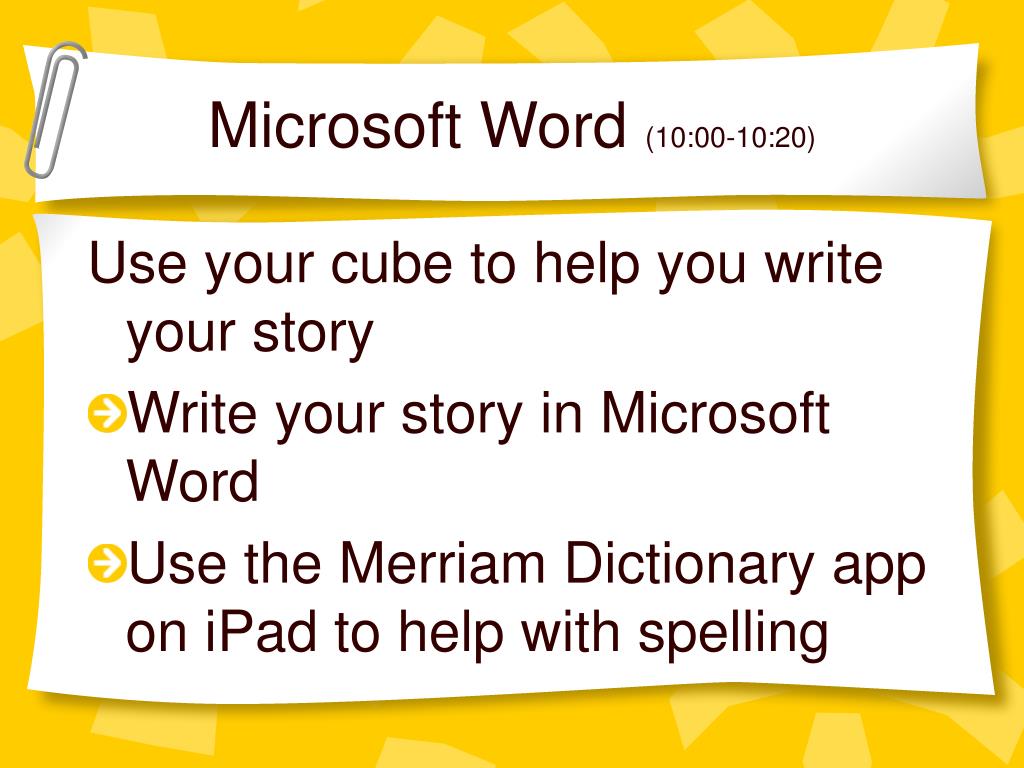 Microsoft Word (10:00-10:20)

Use your cube to help you write your story

Write your story in Microsoft Word

Use the Merriam Dictionary app on iPad to help with spelling